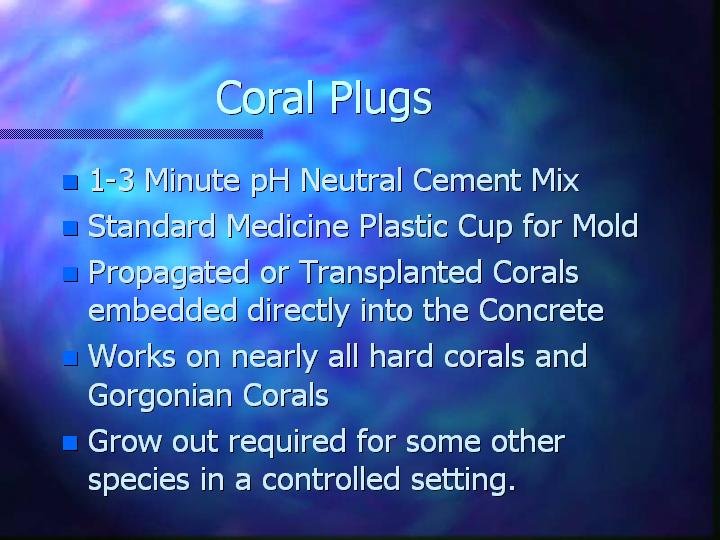 Coral Plugs

- 1-3 Minute pH Neutral Cement Mix
- Standard Medicine Plastic Cup for Mold
- Propagated or Transplanted Corals embedded directly into the Concrete
- Works on nearly all hard corals and Gorgonian Corals
- Grow out required for some other species in a controlled setting.